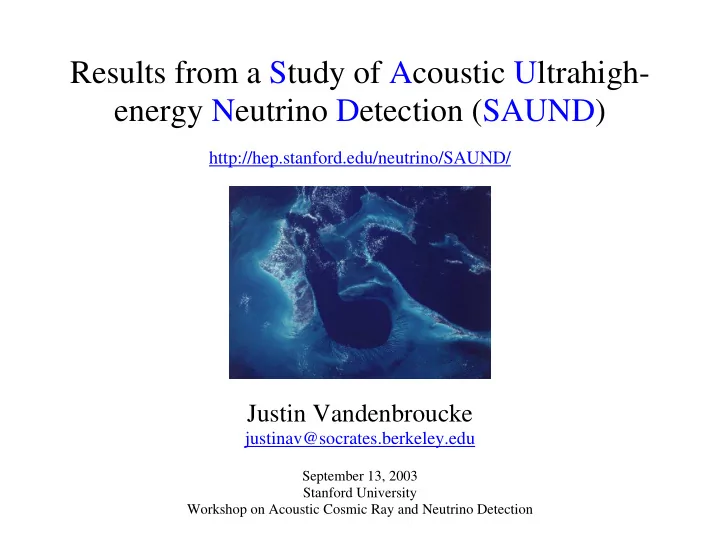 Results from a Study of Acoustic Ultrahigh-energy Neutrino Detection (SAUND)

http://hep.stanford.edu/neutrino/SAUND/

Justin Vandenbroucke
justinav@socrates.berkeley.edu

September 13, 2003
Stanford University
Workshop on Acoustic Cosmic Ray and Neutrino Detection